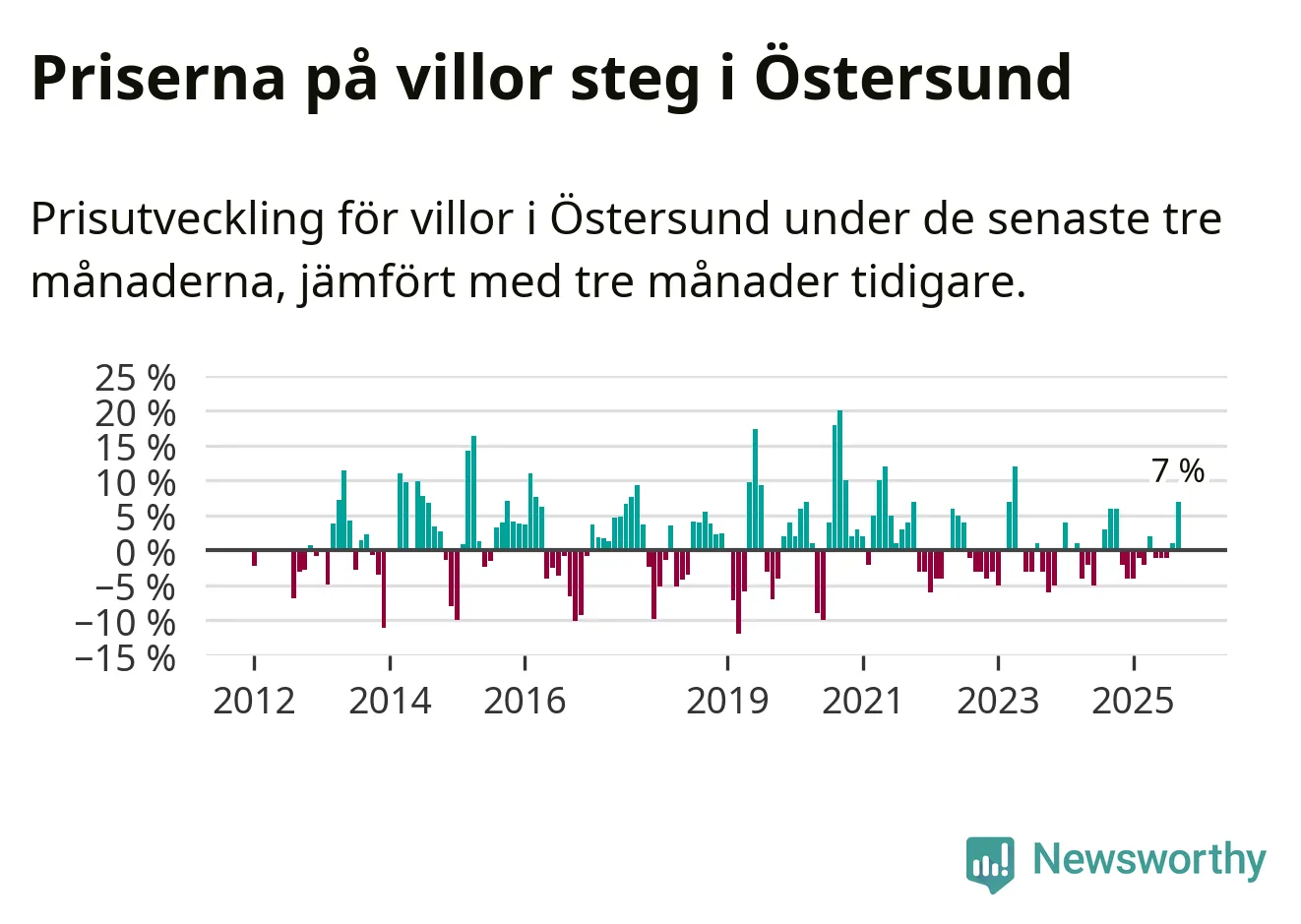 Priserna på villor steg i Östersund

Prisutveckling för villor i Östersund under de senaste tre månaderna, jämfört med tre månader tidigare.

25 %
20 %
15 %
10 %
5 %
0 %
−5 %
−10 %
−15 %

7 %

2012
2014
2016
2019
2021
2023
2025

Newsworthy